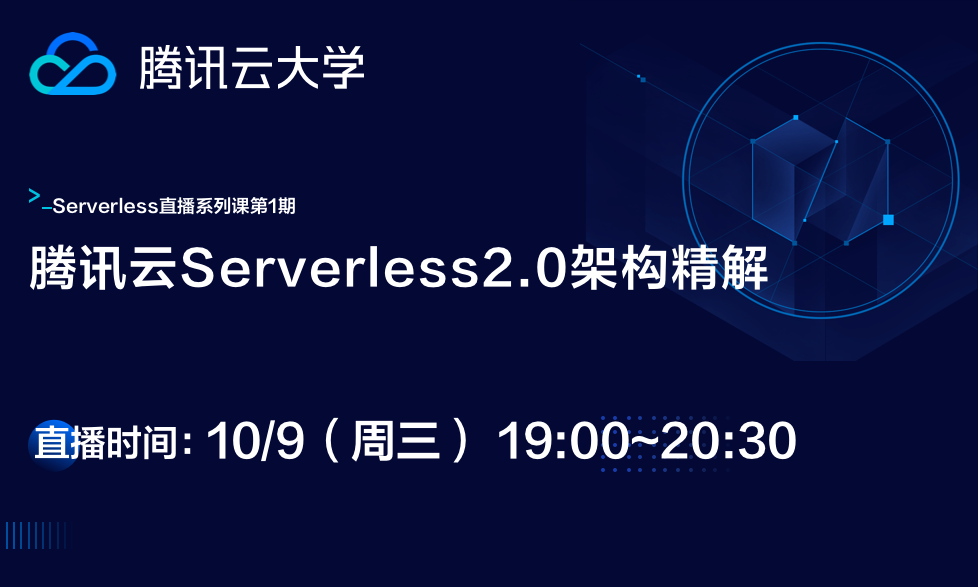 腾讯云大学

>_Serverless直播系列课第1期

腾讯云Serverless2.0架构精解

直播时间: 10/9（周三）19:00~20:30